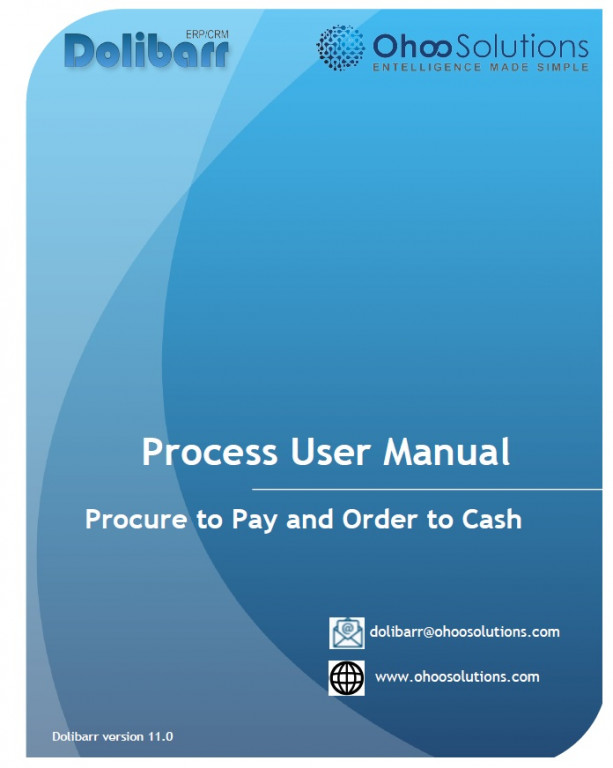 ERP/CRM
Dolibarr

OhooSolutions
ENTELLIGENCE MADE SIMPLE

Process User Manual

Procure to Pay and Order to Cash

dolibarr@ohoosolutions.com

www.ohoosolutions.com

Dolibarr version 11.0